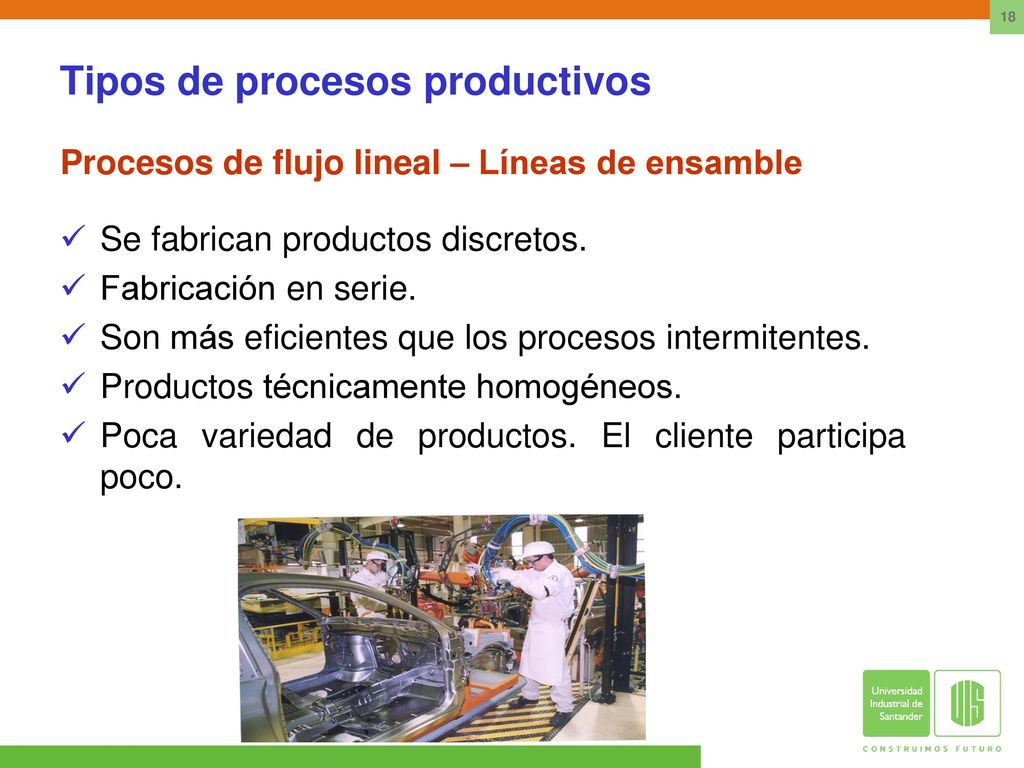 18

Tipos de procesos productivos

Procesos de flujo lineal – Líneas de ensamble

✓ Se fabrican productos discretos.
✓ Fabricación en serie.
✓ Son más eficientes que los procesos intermitentes.
✓ Productos técnicamente homogéneos.
✓ Poca variedad de productos. El cliente participa poco.

Universidad Industrial de Santander
UIS
CONSTRUIMOS FUTURO